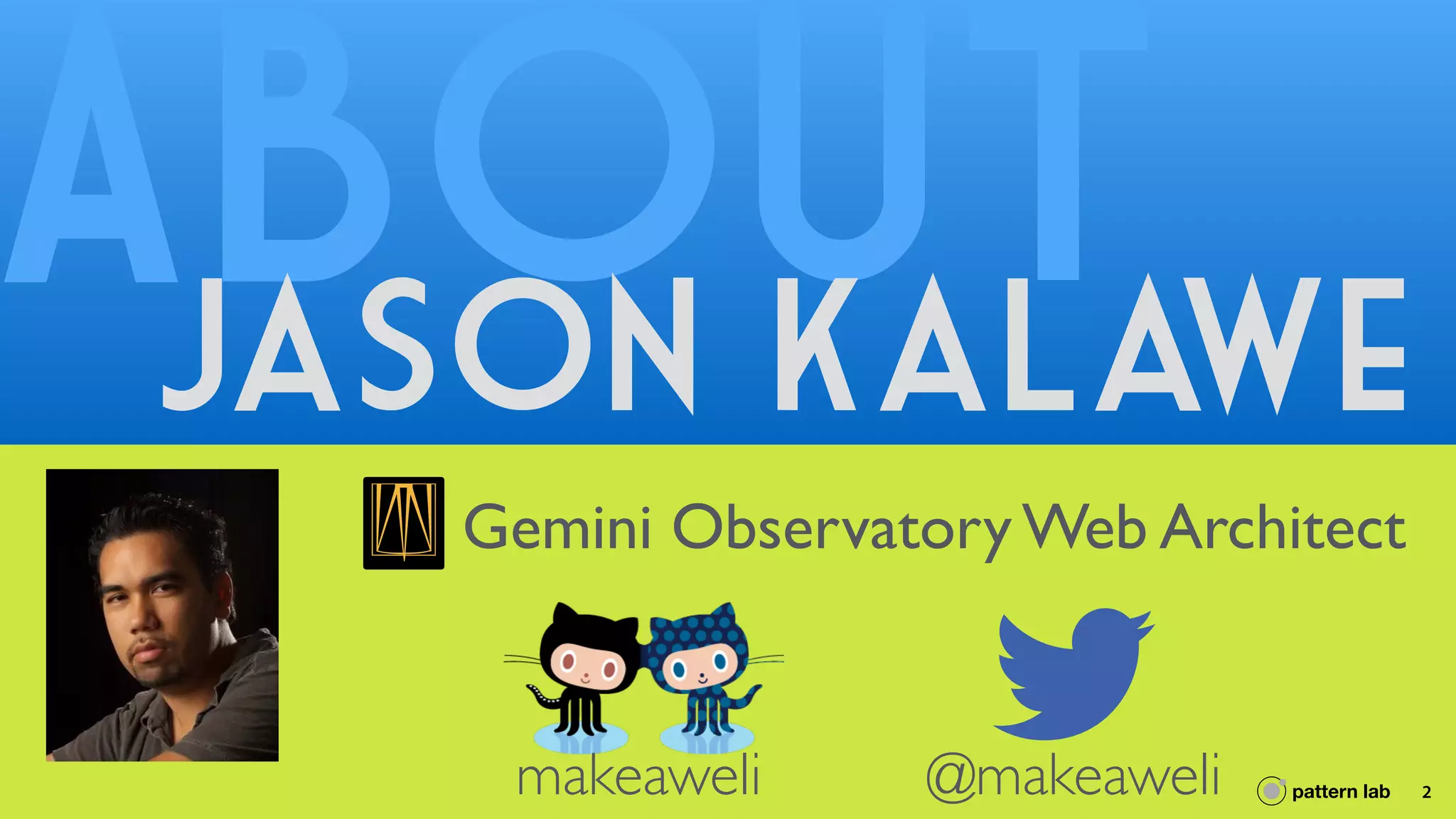 ABOUT
JASON KALAWE

Gemini Observatory Web Architect

makeaweli

@makeaweli

pattern lab

2